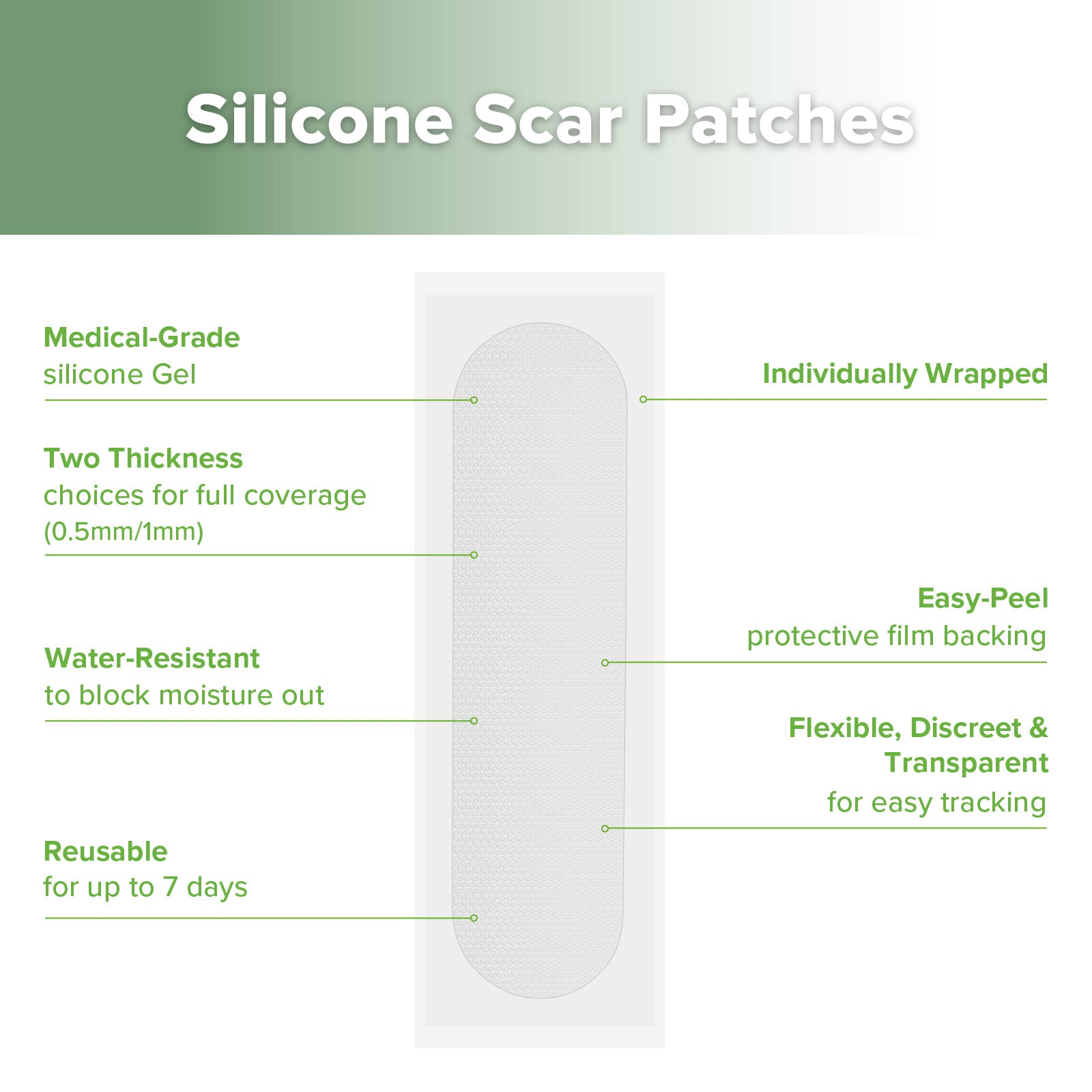 Silicone Scar Patches

Medical-Grade
silicone Gel

Two Thickness
choices for full coverage
(0.5mm/1mm)

Water-Resistant
to block moisture out

Reusable
for up to 7 days

Individually Wrapped

Easy-Peel
protective film backing

Flexible, Discreet & Transparent
for easy tracking